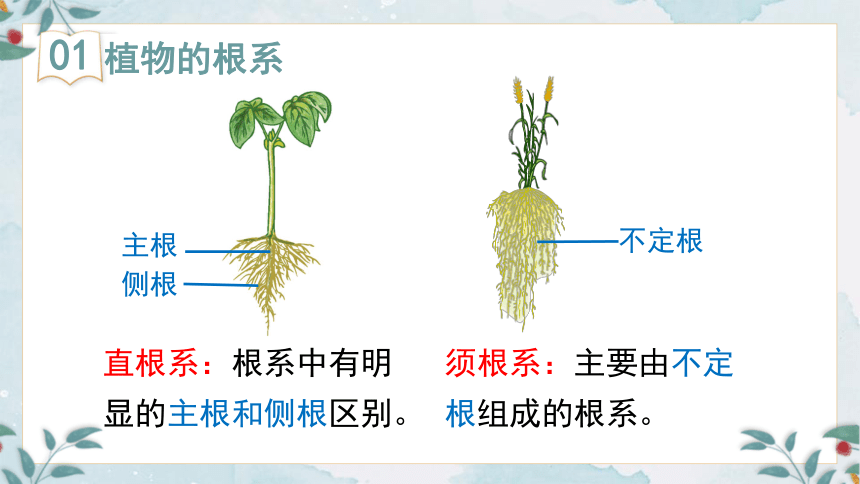 01 植物的根系

主根
侧根

不定根

直根系：根系中有明显的主根和侧根区别。

须根系：主要由不定根组成的根系。